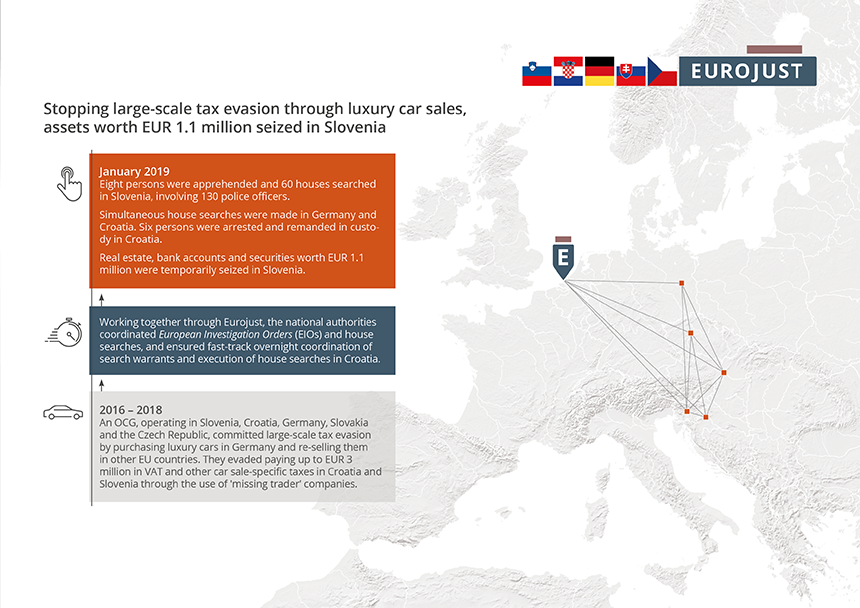 EUROJUST

Stopping large-scale tax evasion through luxury car sales, assets worth EUR 1.1 million seized in Slovenia

January 2019
Eight persons were apprehended and 60 houses searched in Slovenia, involving 130 police officers.

Simultaneous house searches were made in Germany and Croatia. Six persons were arrested and remanded in custody in Croatia.

Real estate, bank accounts and securities worth EUR 1.1 million were temporarily seized in Slovenia.

Working together through Eurojust, the national authorities coordinated European Investigation Orders (EIOs) and house searches, and ensured fast-track overnight coordination of search warrants and execution of house searches in Croatia.

2016 – 2018
An OCG, operating in Slovenia, Croatia, Germany, Slovakia and the Czech Republic, committed large-scale tax evasion by purchasing luxury cars in Germany and re-selling them in other EU countries. They evaded paying up to EUR 3 million in VAT and other car sale-specific taxes in Croatia and Slovenia through the use of 'missing trader' companies.

E